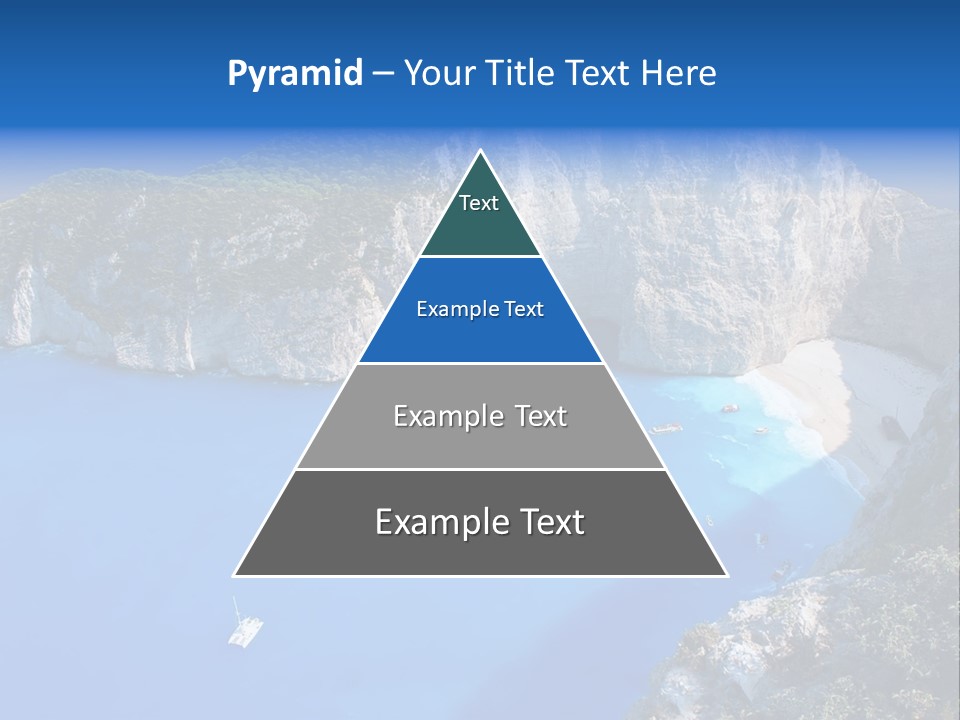 Pyramid – Your Title Text Here

Text

Example Text

Example Text

Example Text